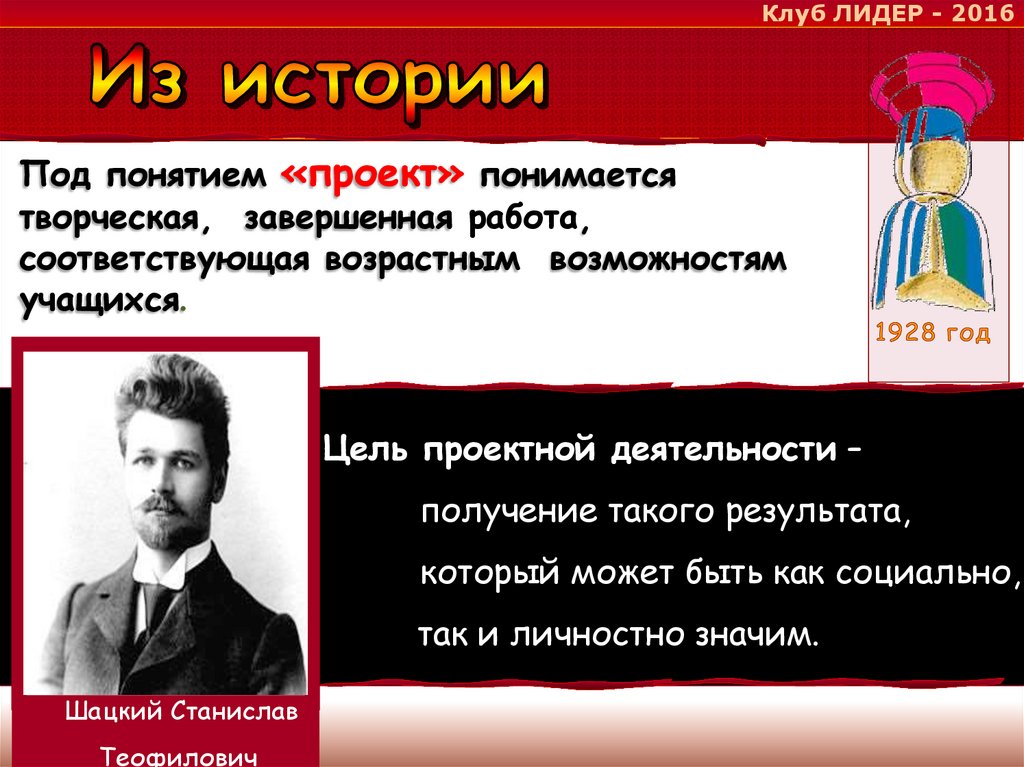 Клуб ЛИДЕР - 2016

Из истории

Под понятием «проект» понимается творческая, завершенная работа, соответствующая возрастным возможностям учащихся.

1928 год

Цель проектной деятельности –

получение такого результата,

который может быть как социально,

так и личностно значим.

Шацкий Станислав Теофилович